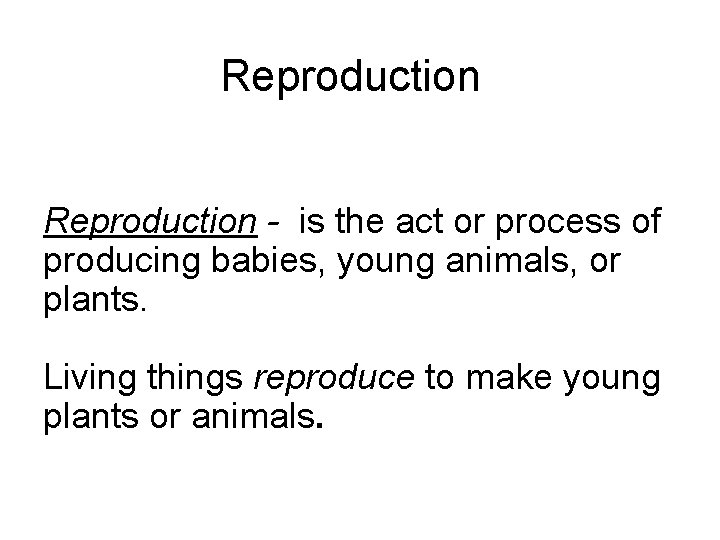 Reproduction

Reproduction - is the act or process of producing babies, young animals, or plants.

Living things reproduce to make young plants or animals.